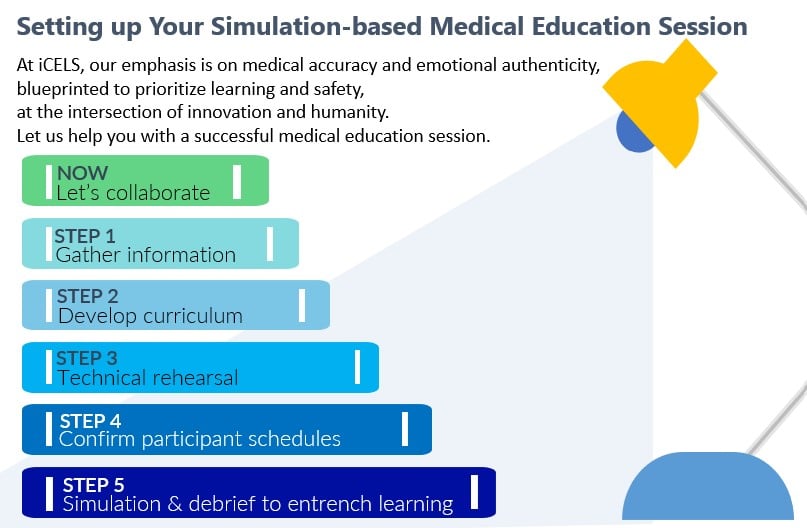 Setting up Your Simulation-based Medical Education Session

At iCELS, our emphasis is on medical accuracy and emotional authenticity, blueprinted to prioritize learning and safety, at the intersection of innovation and humanity.
Let us help you with a successful medical education session.

NOW
Let's collaborate

STEP 1
Gather information

STEP 2
Develop curriculum

STEP 3
Technical rehearsal

STEP 4
Confirm participant schedules

STEP 5
Simulation & debrief to entrench learning